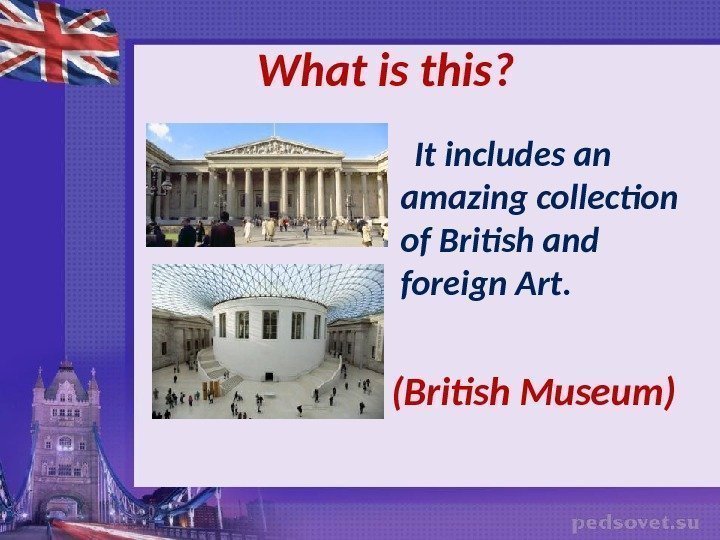 What is this?

It includes an amazing collection of British and foreign Art.

(British Museum)

pedsovet.su